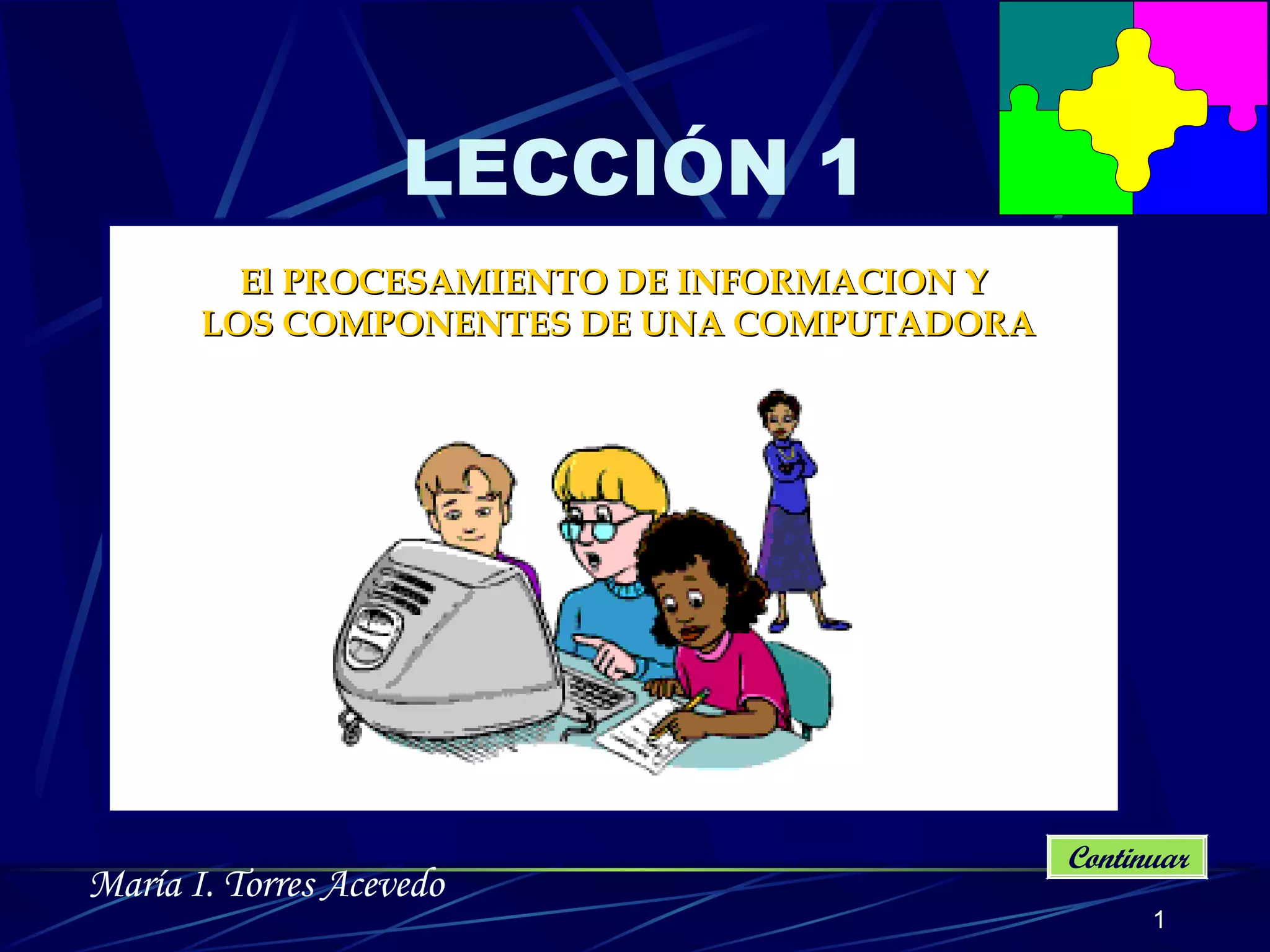 LECCIÓN 1

El PROCESAMIENTO DE INFORMACION Y LOS COMPONENTES DE UNA COMPUTADORA

Continuar

María I. Torres Acevedo

1